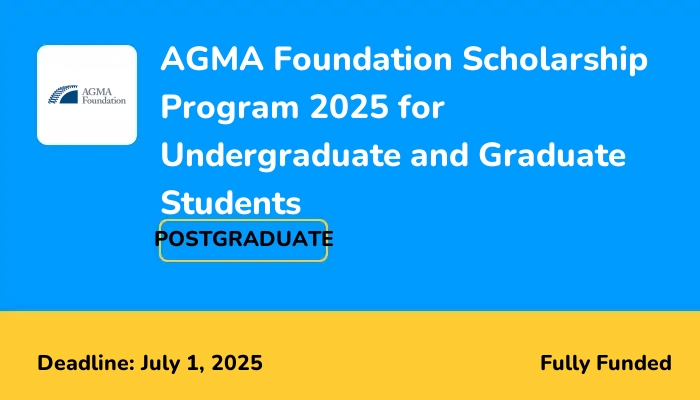 AGMA Foundation

AGMA Foundation Scholarship Program 2025 for Undergraduate and Graduate Students

POSTGRADUATE

Deadline: July 1, 2025

Fully Funded